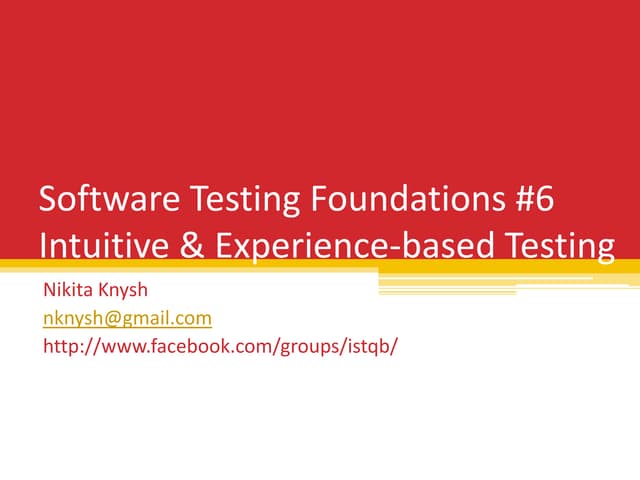 Software Testing Foundations #6
Intuitive & Experience-based Testing

Nikita Knysh
nknysh@gmail.com
http://www.facebook.com/groups/istqb/